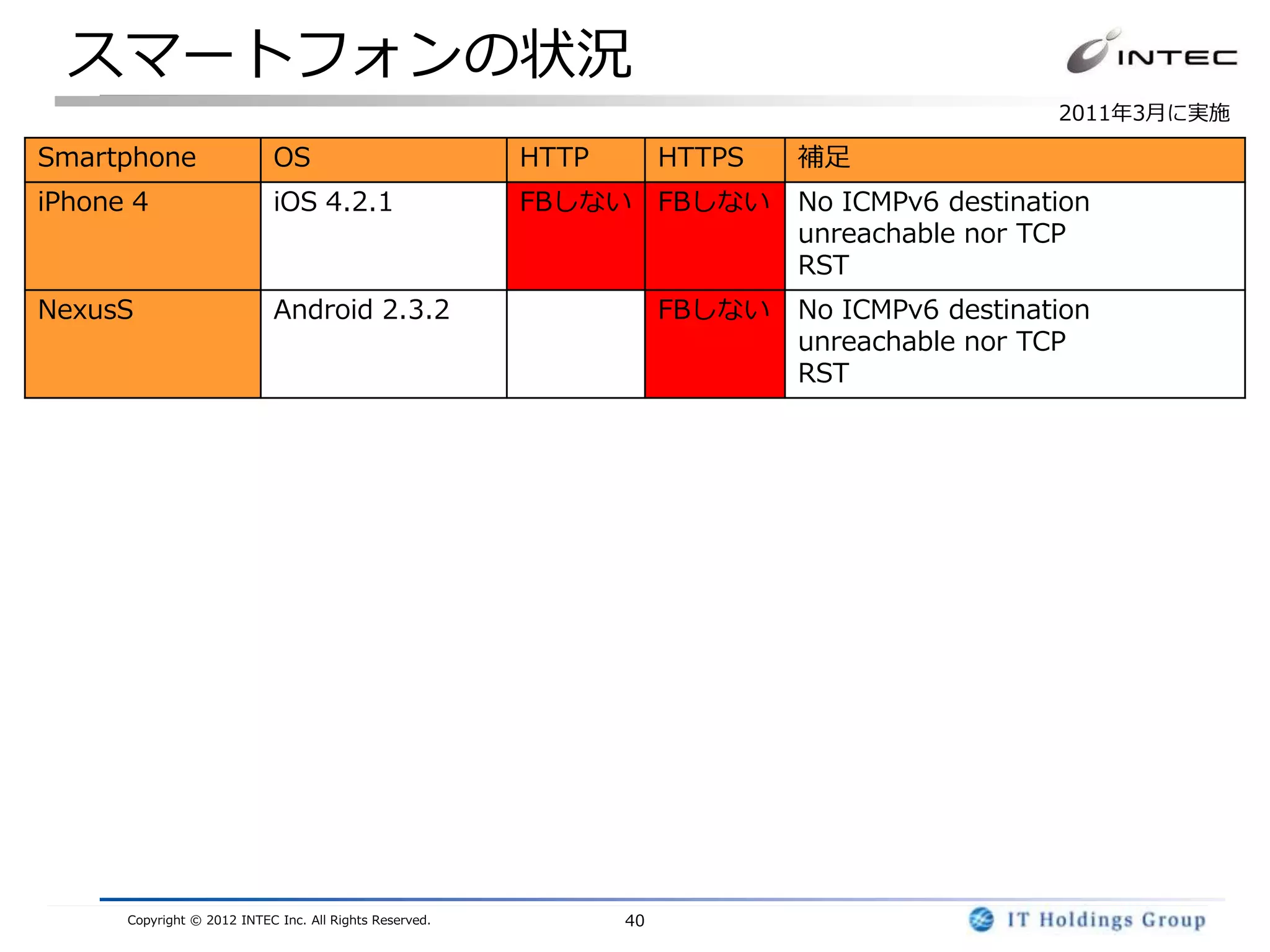 スマートフォンの状況

INTEC

2011年3月に実施

| Smartphone | OS | HTTP | HTTPS | 補足 |
|---|---|---|---|---|
| iPhone 4 | iOS 4.2.1 | FBしない | FBしない | No ICMPv6 destination unreachable nor TCP RST |
| NexusS | Android 2.3.2 | | FBしない | No ICMPv6 destination unreachable nor TCP RST |

Copyright © 2012 INTEC Inc. All Rights Reserved.

40

IT Holdings Group